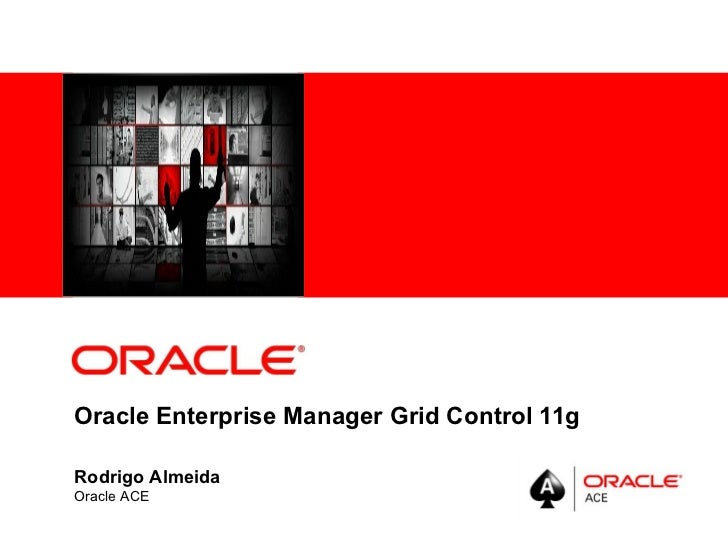 ORACLE®

Oracle Enterprise Manager Grid Control 11g

Rodrigo Almeida
Oracle ACE

A ORACLE®
ACE